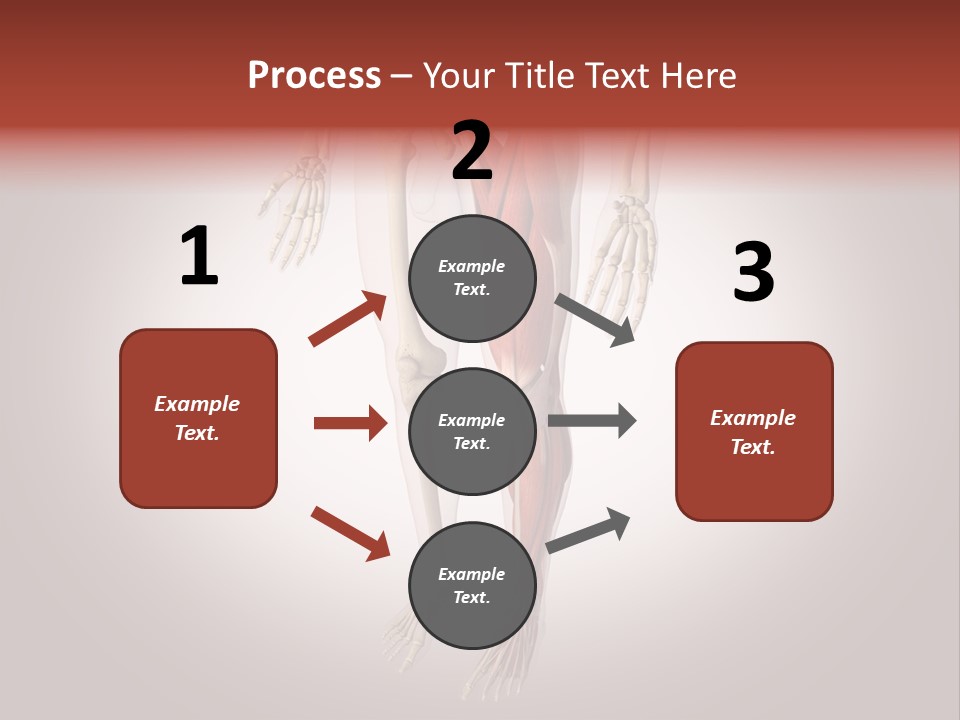 Process – Your Title Text Here

1

Example Text.

2

Example Text.

Example Text.

Example Text.

3

Example Text.